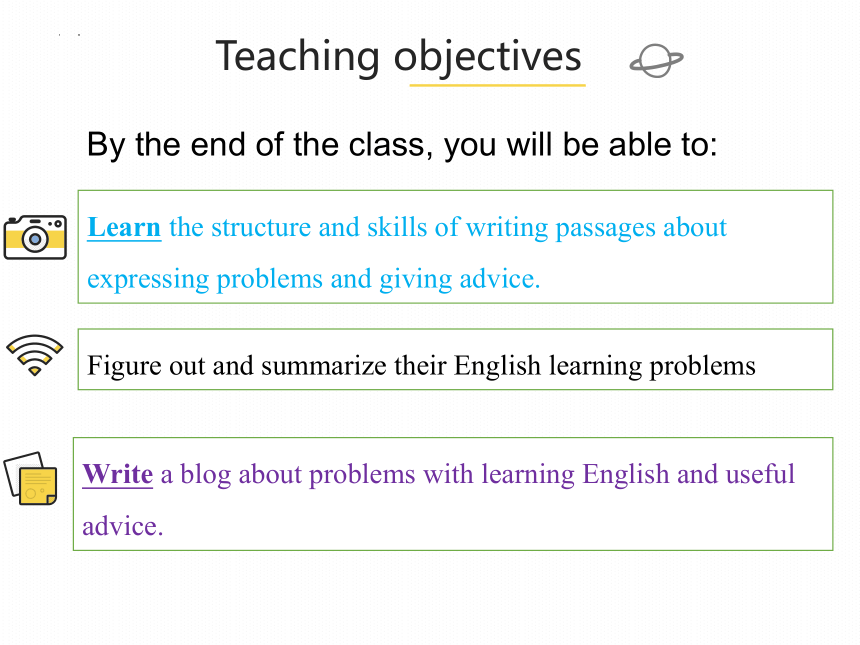 Teaching objectives

By the end of the class, you will be able to:

Learn the structure and skills of writing passages about expressing problems and giving advice.

Figure out and summarize their English learning problems

Write a blog about problems with learning English and useful advice.